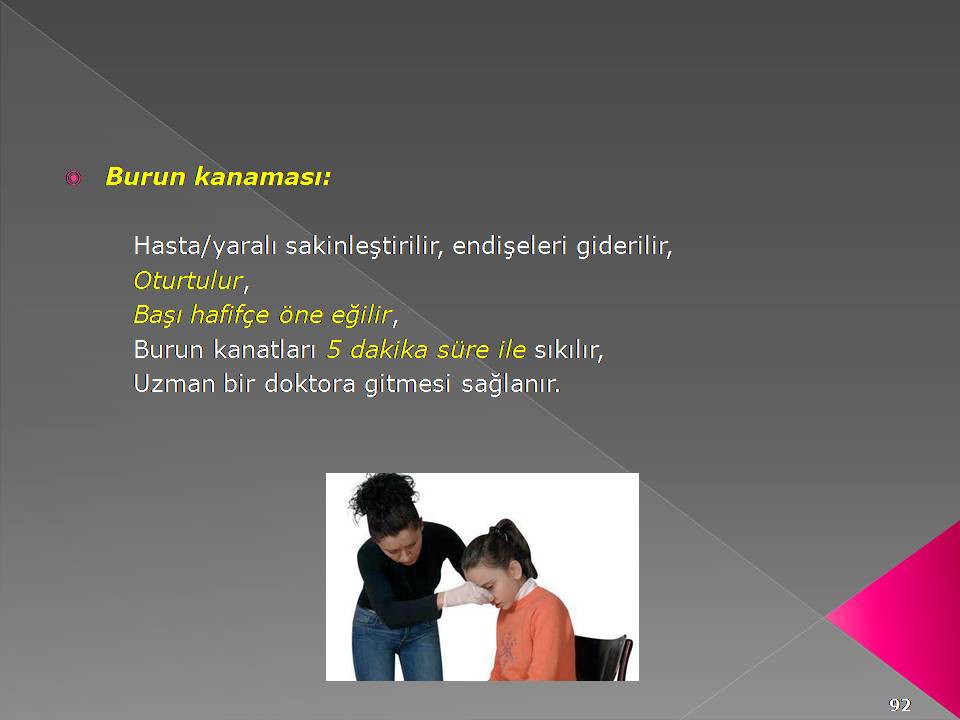 Burun kanaması:

Hasta/yaralı sakinleştirilir, endişeleri giderilir,
Oturtulur,
Başı hafifçe öne eğilir,
Burun kanatları 5 dakika süre ile sıkılır,
Uzman bir doktora gitmesi sağlanır.

92